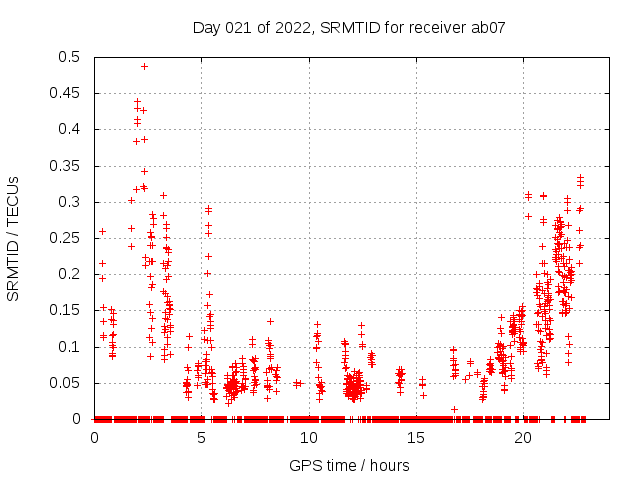 Day 021 of 2022, SRMTID for receiver ab07

SRMTID / TECUs

0.5
0.45
0.4
0.35
0.3
0.25
0.2
0.15
0.1
0.05
0

0
5
10
15
20

GPS time / hours